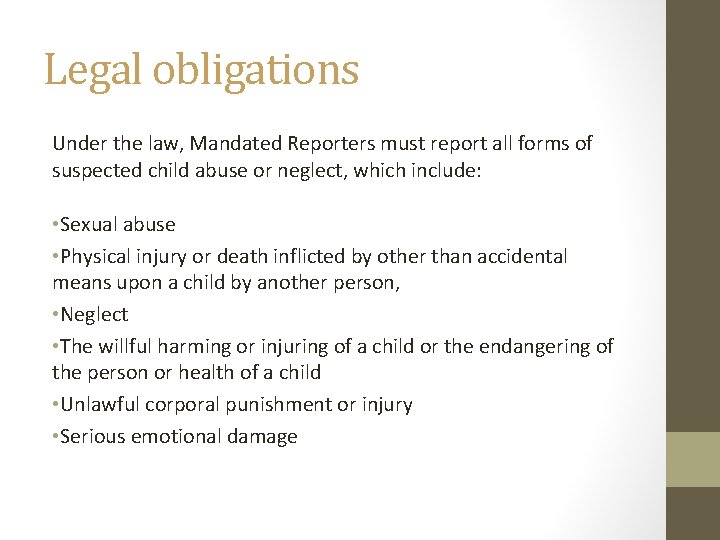 Legal obligations

Under the law, Mandated Reporters must report all forms of suspected child abuse or neglect, which include:

•Sexual abuse

•Physical injury or death inflicted by other than accidental means upon a child by another person,

•Neglect

•The willful harming or injuring of a child or the endangering of the person or health of a child

•Unlawful corporal punishment or injury

•Serious emotional damage